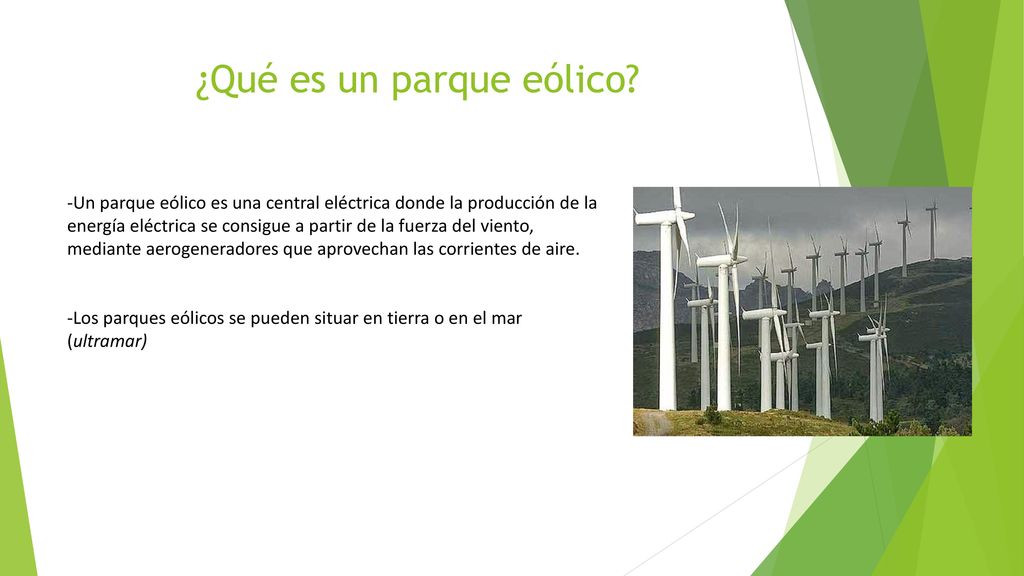 ¿Qué es un parque eólico?

-Un parque eólico es una central eléctrica donde la producción de la energía eléctrica se consigue a partir de la fuerza del viento, mediante aerogeneradores que aprovechan las corrientes de aire.

-Los parques eólicos se pueden situar en tierra o en el mar (ultramar)